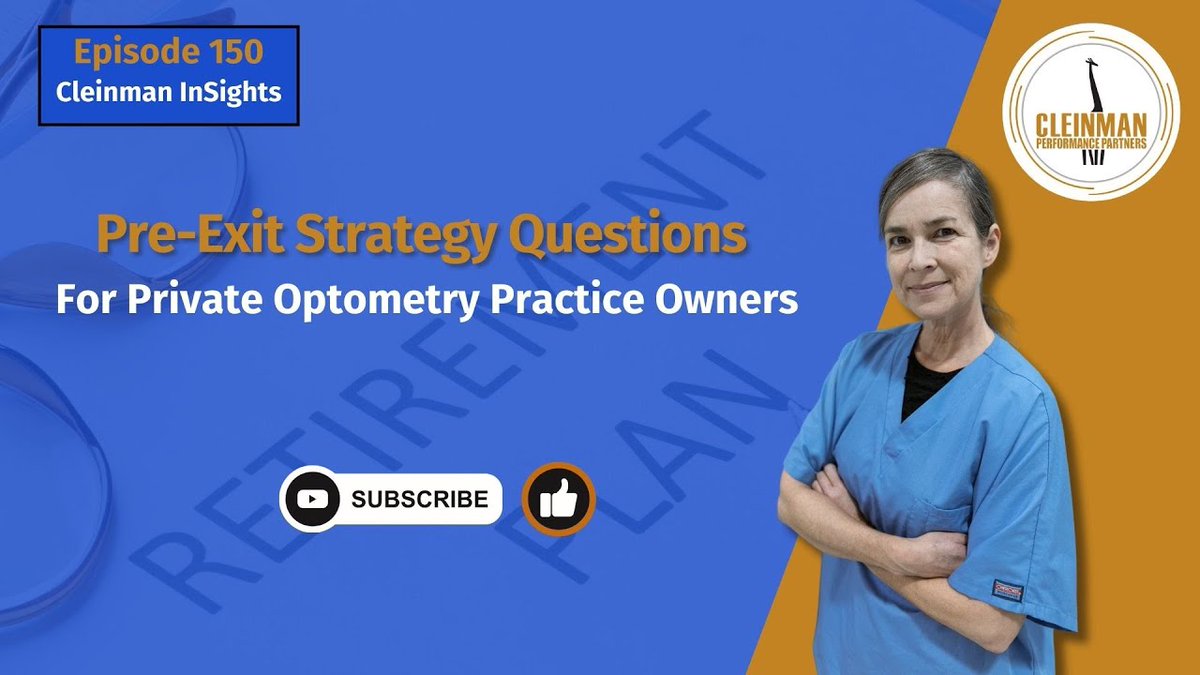 Episode 150
Cleinman InSights

CLEINMAN
PERFORMANCE PARTNERS

Pre-Exit Strategy Questions
For Private Optometry Practice Owners

RETIREMENT
PLAN

SUBSCRIBE